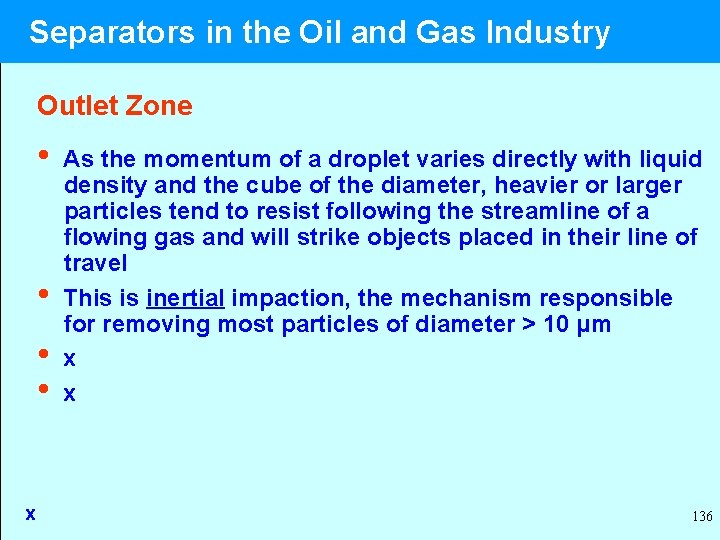 Separators in the Oil and Gas Industry

Outlet Zone

• As the momentum of a droplet varies directly with liquid density and the cube of the diameter, heavier or larger particles tend to resist following the streamline of a flowing gas and will strike objects placed in their line of travel

• This is inertial impaction, the mechanism responsible for removing most particles of diameter > 10 µm

• x

• x

x

136